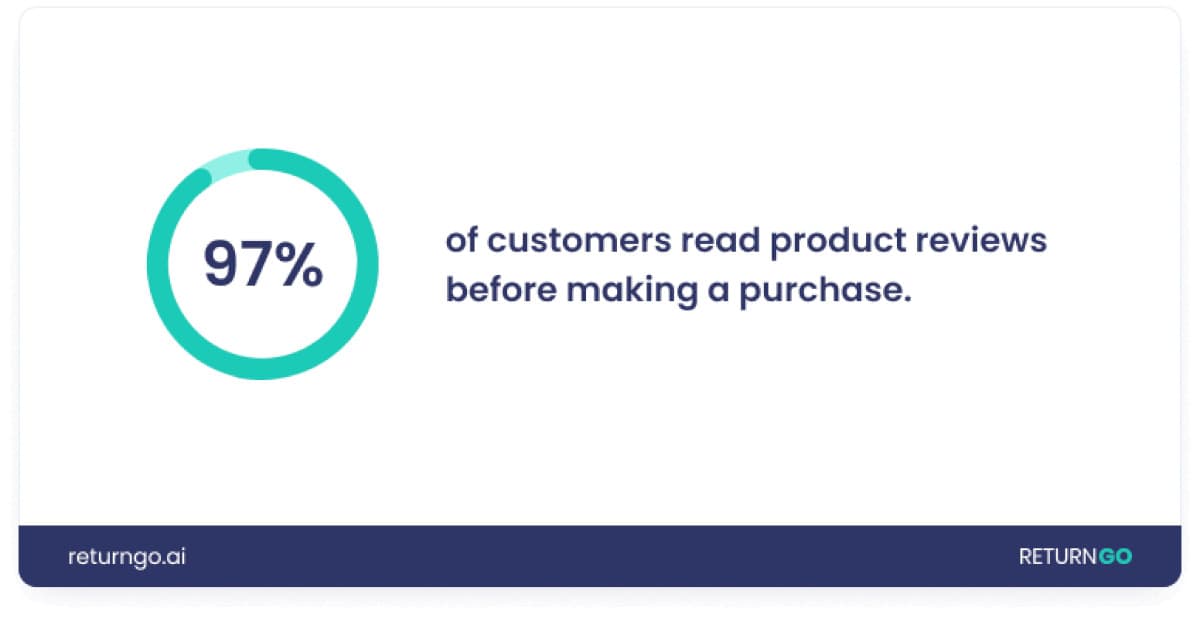 97%

of customers read product reviews before making a purchase.

returngo.ai

RETURNGO